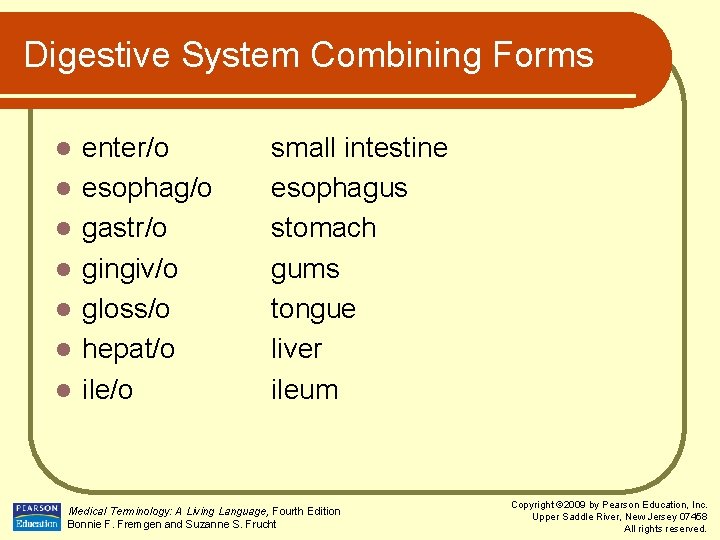 Digestive System Combining Forms

- enter/o small intestine
- esophag/o esophagus
- gastr/o stomach
- gingiv/o gums
- gloss/o tongue
- hepat/o liver
- ile/o ileum

PEARSON Education

Medical Terminology: A Living Language, Fourth Edition
Bonnie F. Fremgen and Suzanne S. Frucht

Copyright ©2009 by Pearson Education, Inc.
Upper Saddle River, New Jersey 07458
All rights reserved.